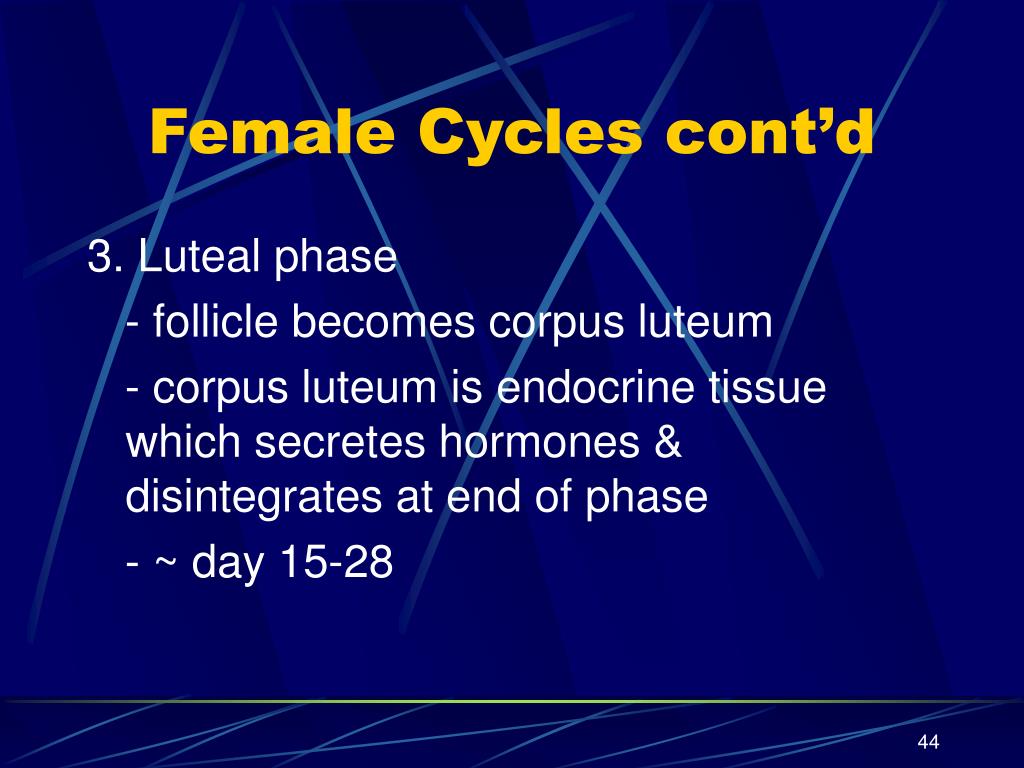 Female Cycles cont’d

3. Luteal phase

- follicle becomes corpus luteum

- corpus luteum is endocrine tissue which secretes hormones & disintegrates at end of phase

- ~ day 15-28

44